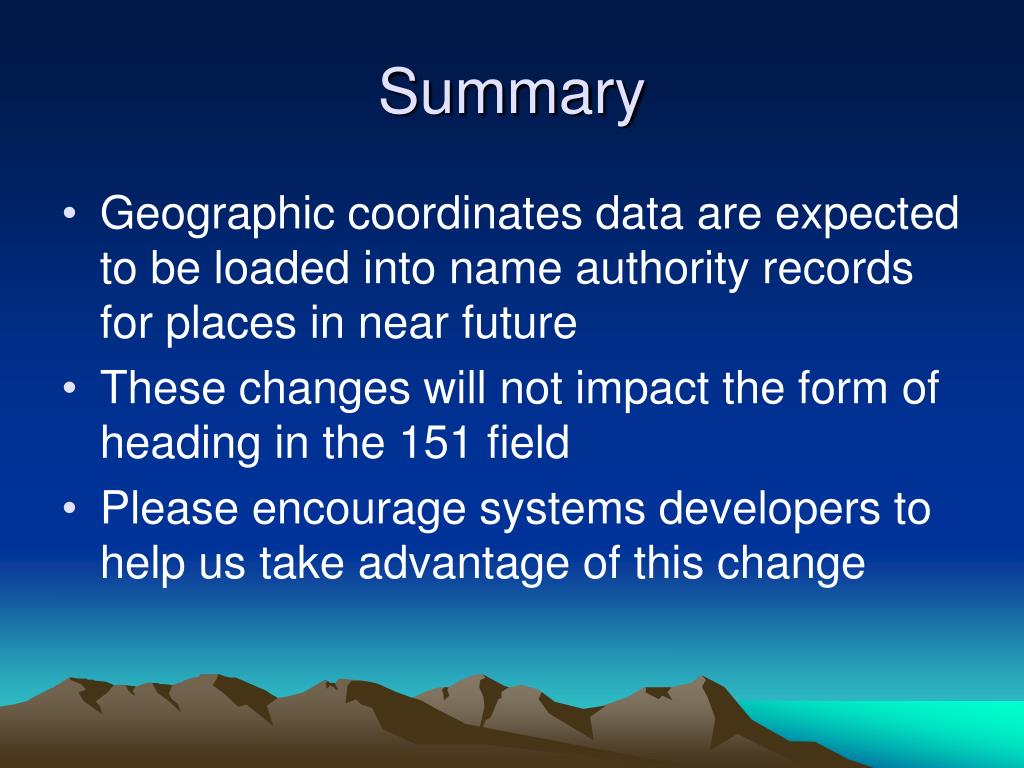 Summary

• Geographic coordinates data are expected to be loaded into name authority records for places in near future
• These changes will not impact the form of heading in the 151 field
• Please encourage systems developers to help us take advantage of this change